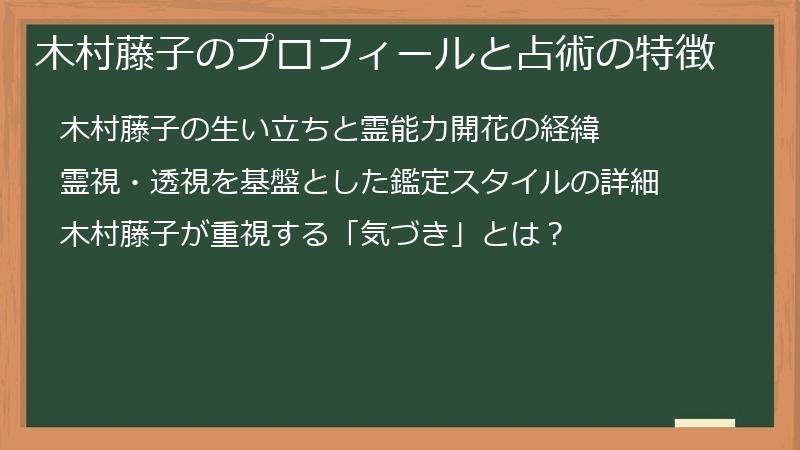 木村藤子のプロフィールと占術の特徴

木村藤子の生い立ちと霊能力開花の経緯

霊視・透視を基盤とした鑑定スタイルの詳細

木村藤子が重視する「気づき」とは？